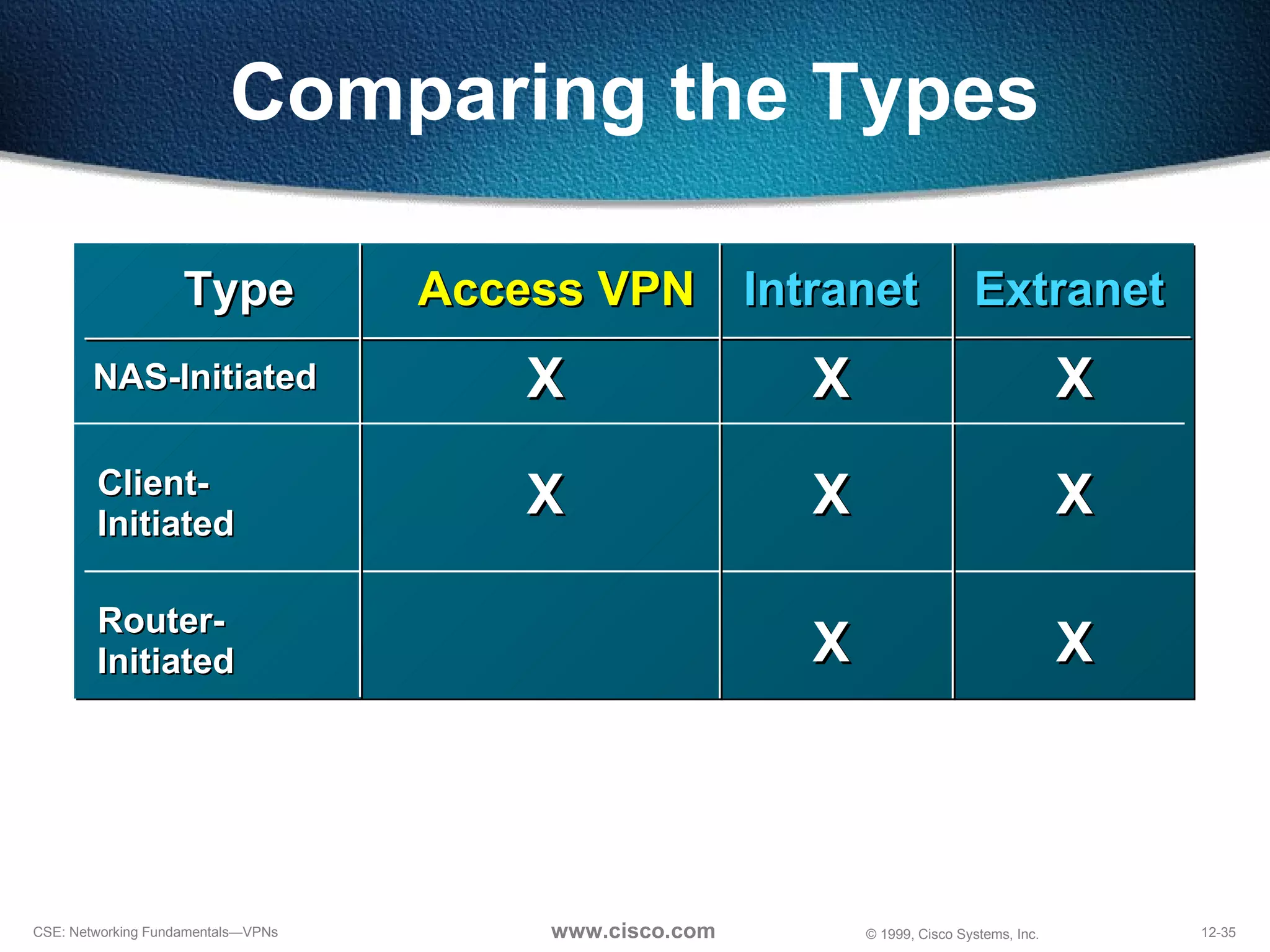 Comparing the Types

| Type | Access VPN | Intranet | Extranet |
|---|---|---|---|
| NAS-Initiated | X | X | X |
| Client-Initiated | X | X | X |
| Router-Initiated | | X | X |

CSE: Networking Fundamentals—VPNs

www.cisco.com

© 1999, Cisco Systems, Inc.

12-35